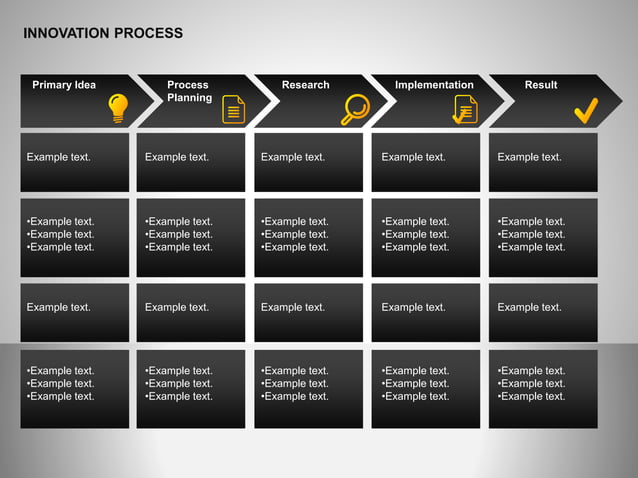 INNOVATION PROCESS

| Primary Idea | Process Planning | Research | Implementation | Result |
|---|---|---|---|---|
| Example text. | Example text. | Example text. | Example text. | Example text. |
| •Example text. •Example text. •Example text. | •Example text. •Example text. •Example text. | •Example text. •Example text. •Example text. | •Example text. •Example text. •Example text. | •Example text. •Example text. •Example text. |
| Example text. | Example text. | Example text. | Example text. | Example text. |
| •Example text. •Example text. •Example text. | •Example text. •Example text. •Example text. | •Example text. •Example text. •Example text. | •Example text. •Example text. •Example text. | •Example text. •Example text. •Example text. |